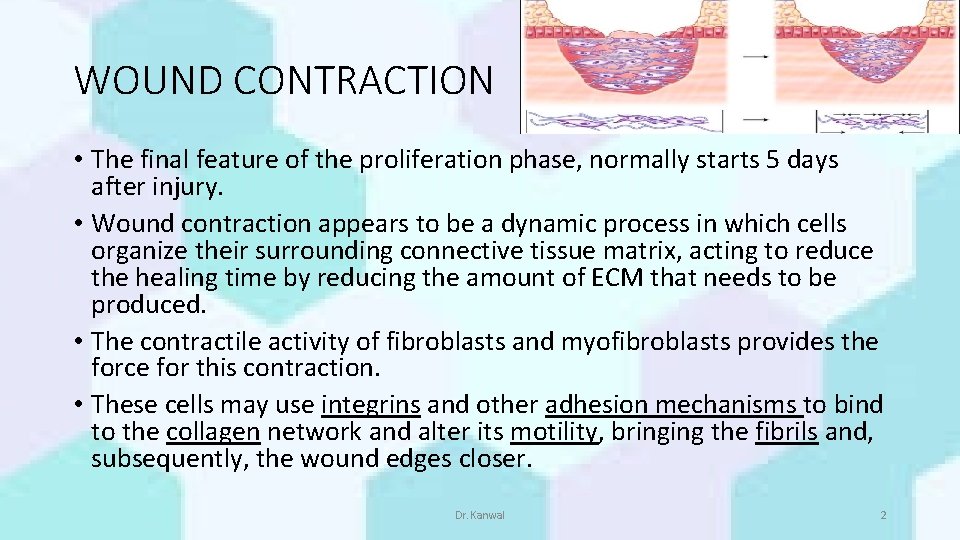 WOUND CONTRACTION

• The final feature of the proliferation phase, normally starts 5 days after injury.
• Wound contraction appears to be a dynamic process in which cells organize their surrounding connective tissue matrix, acting to reduce the healing time by reducing the amount of ECM that needs to be produced.
• The contractile activity of fibroblasts and myofibroblasts provides the force for this contraction.
• These cells may use integrins and other adhesion mechanisms to bind to the collagen network and alter its motility, bringing the fibrils and, subsequently, the wound edges closer.

Dr. Kanwal

2